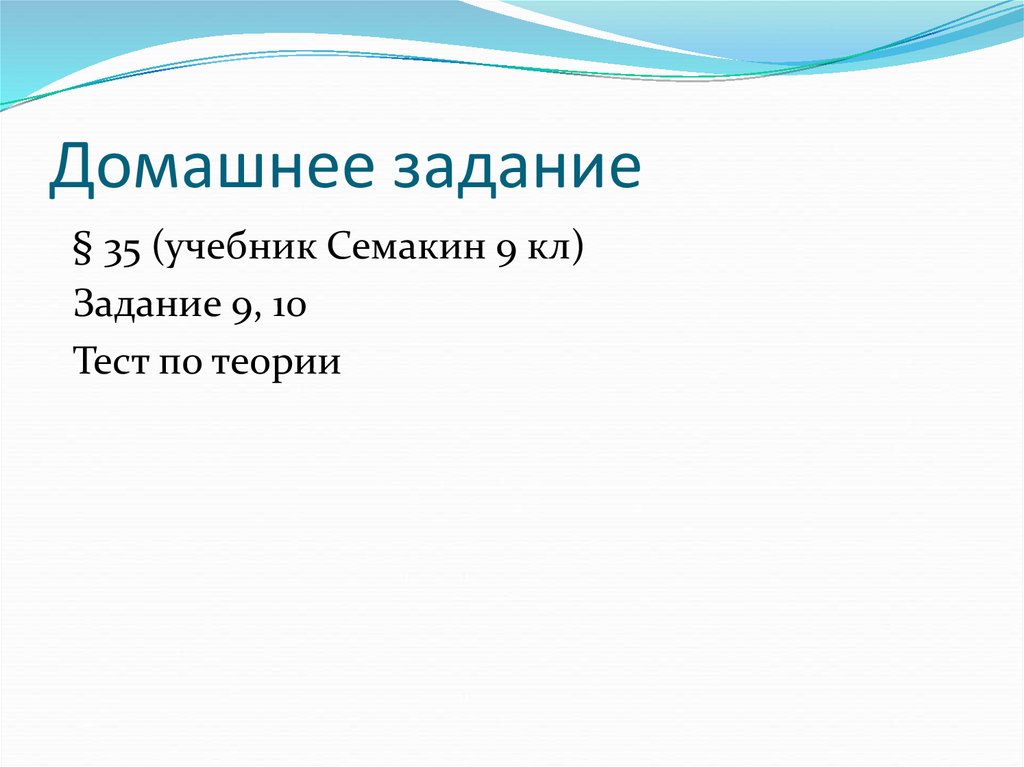 Домашнее задание

§ 35 (учебник Семакин 9 кл)

Задание 9, 10

Тест по теории